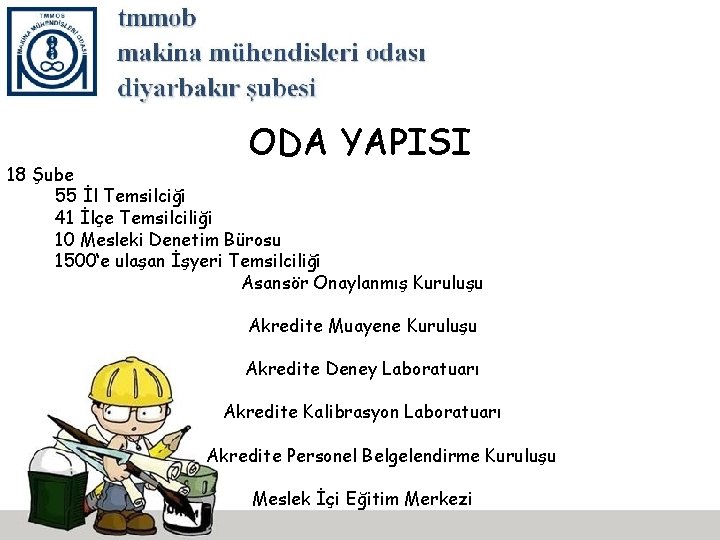 TMMOB
MAKİNA MÜHENDİSLERİ ODASI

tmmob
makina mühendisleri odası
diyarbakır şubesi

ODA YAPISI

18 Şube
55 İl Temsilciği
41 İlçe Temsilciliği
10 Mesleki Denetim Bürosu
1500'e ulaşan İşyeri Temsilciliği

Asansör Onaylanmış Kuruluşu

Akredite Muayene Kuruluşu

Akredite Deney Laboratuarı

Akredite Kalibrasyon Laboratuarı

Akredite Personel Belgelendirme Kuruluşu

Meslek İçi Eğitim Merkezi